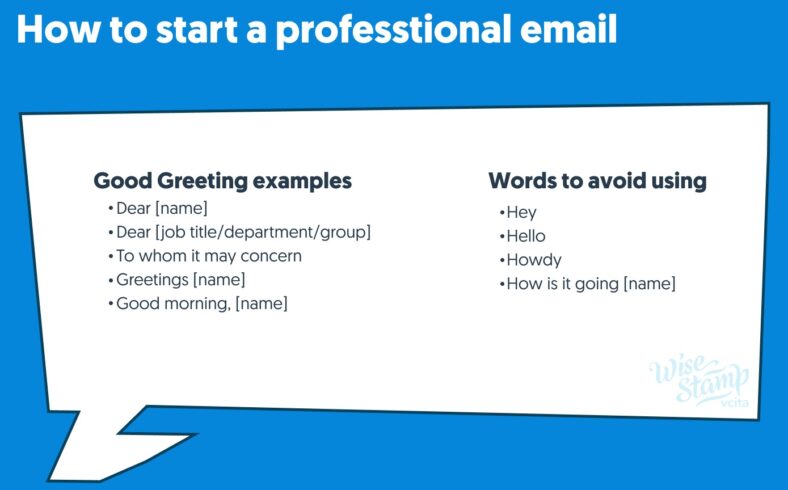 How to start a professtional email

Good Greeting examples
• Dear [name]
• Dear [job title/department/group]
• To whom it may concern
• Greetings [name]
• Good morning, [name]

Words to avoid using
• Hey
• Hello
• Howdy
• How is it going [name]

Wise Stamp
vcita